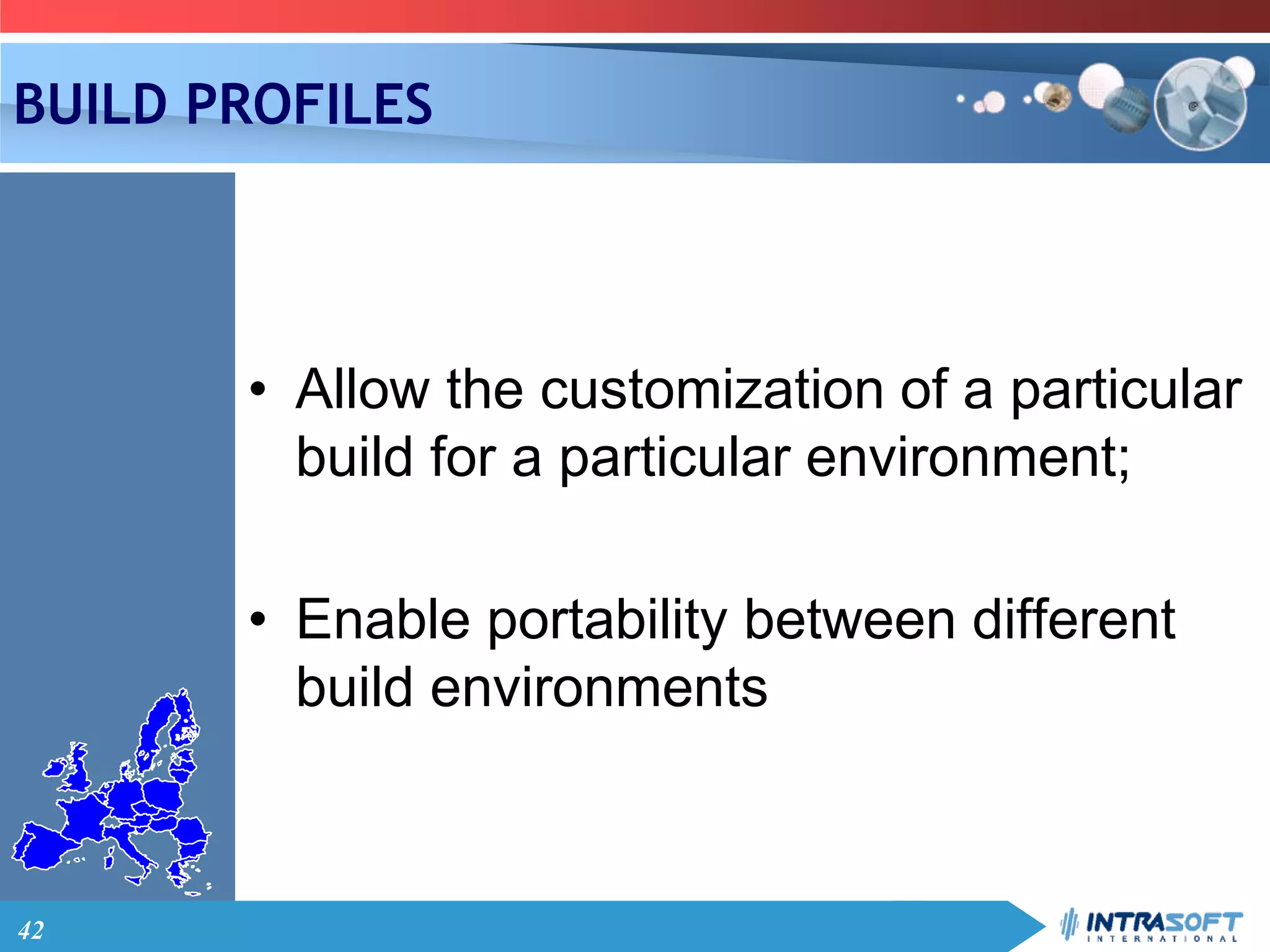 BUILD PROFILES

• Allow the customization of a particular build for a particular environment;

• Enable portability between different build environments

42

INTRASOFT INTERNATIONAL